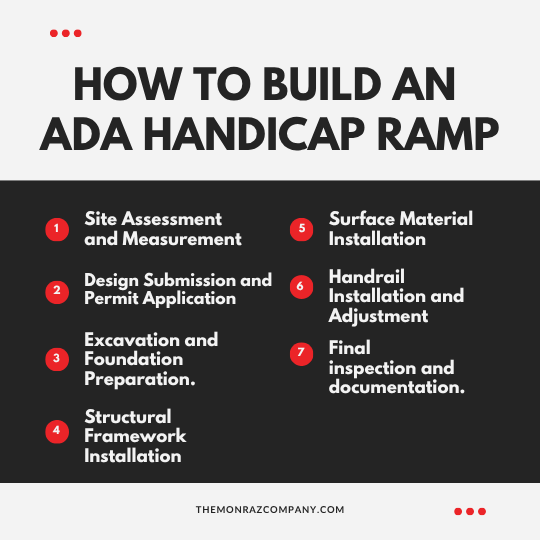 HOW TO BUILD AN ADA HANDICAP RAMP

1 Site Assessment and Measurement

2 Design Submission and Permit Application

3 Excavation and Foundation Preparation.

4 Structural Framework Installation

5 Surface Material Installation

6 Handrail Installation and Adjustment

7 Final inspection and documentation.

THEMONRAZCOMPANY.COM